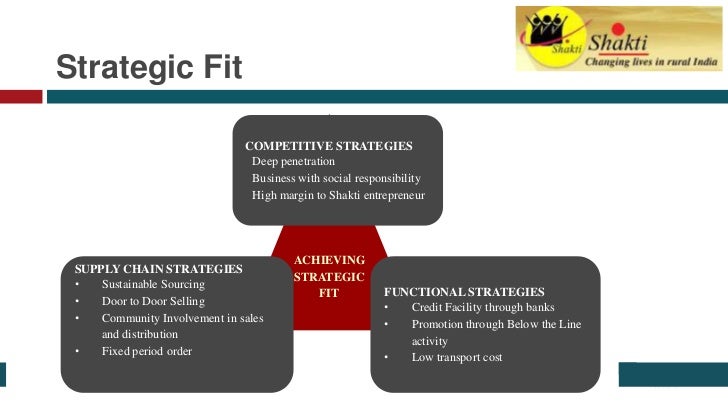 Strategic Fit

Shakti Shakti
Changing lives in rural India

COMPETITIVE STRATEGIES
Deep penetration
Business with social responsibility
High margin to Shakti entrepreneur

ACHIEVING STRATEGIC FIT

SUPPLY CHAIN STRATEGIES
• Sustainable Sourcing
• Door to Door Selling
• Community Involvement in sales and distribution
• Fixed period order

FUNCTIONAL STRATEGIES
• Credit Facility through banks
• Promotion through Below the Line activity
• Low transport cost